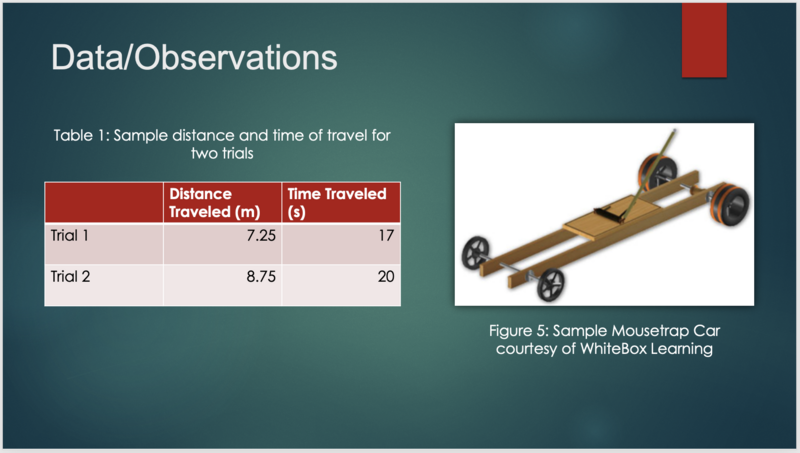 Data/Observations

Table 1: Sample distance and time of travel for two trials

| | Distance Traveled (m) | Time Traveled (s) |
|---|---|---|
| Trial 1 | 7.25 | 17 |
| Trial 2 | 8.75 | 20 |

Figure 5: Sample Mousetrap Car courtesy of WhiteBox Learning